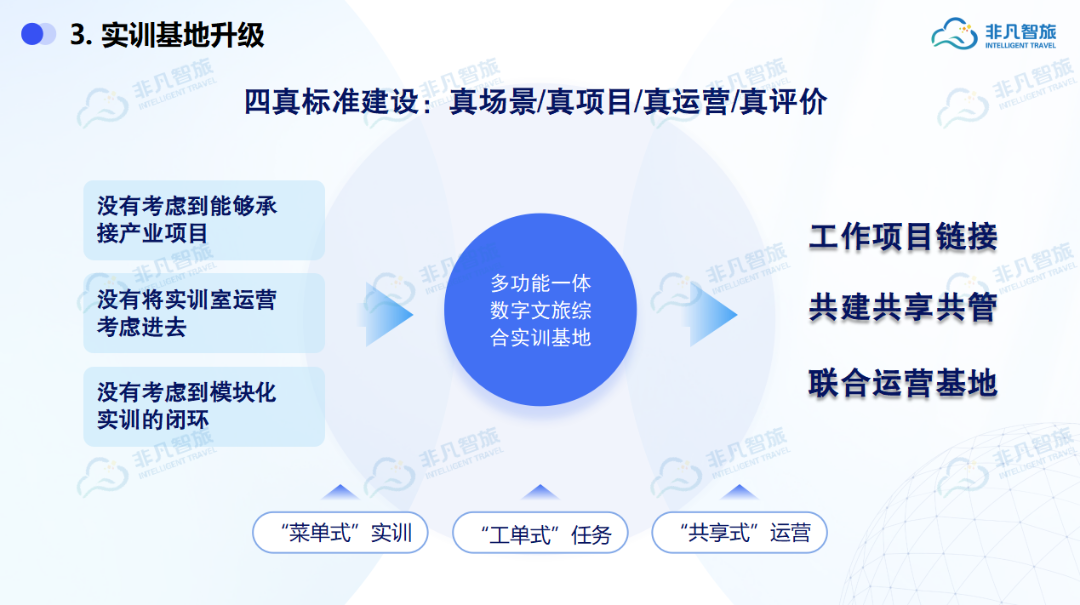 3. 实训基地升级

非凡智旅
INTELLIGENT TRAVEL

四真标准建设：真场景/真项目/真运营/真评价

没有考虑到能够承接产业项目

没有将实训室运营考虑进去

没有考虑到模块化实训的闭环

多功能一体数字文旅综合实训基地

工作项目链接

共建共享共管

联合运营基地

“菜单式”实训

“工单式”任务

“共享式”运营